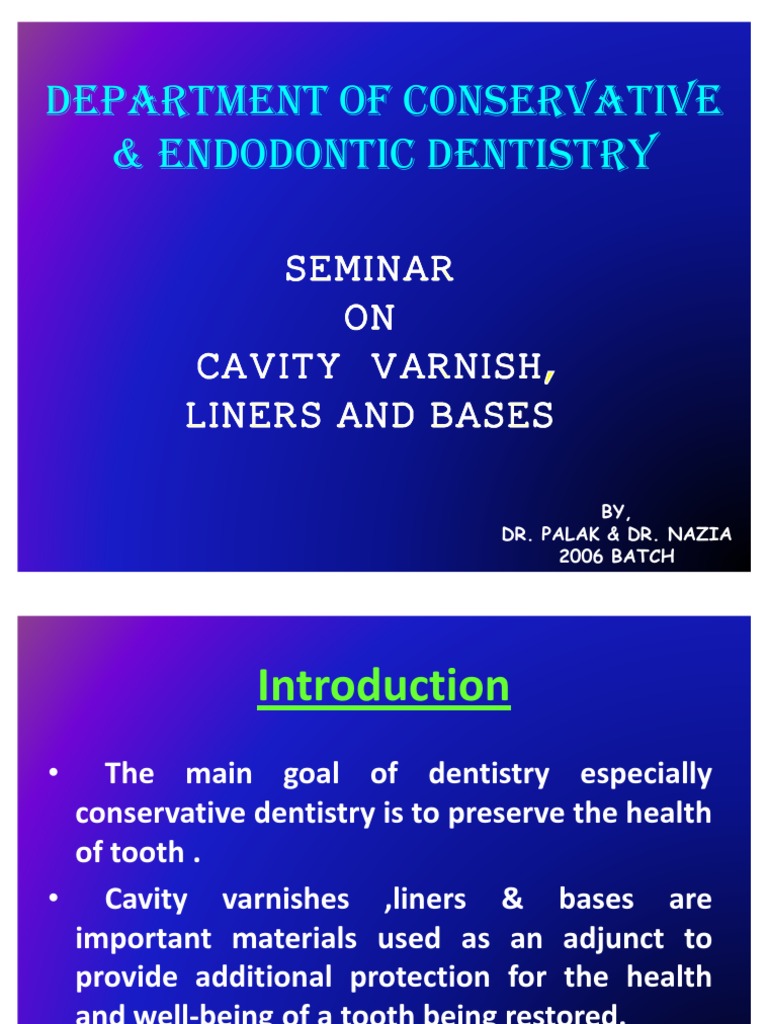 DEPARTMENT OF CONSERVATIVE & ENDODONTIC DENTISTRY

SEMINAR
ON
CAVITY VARNISH,
LINERS AND BASES

BY,
DR. PALAK & DR. NAZIA
2006 BATCH

Introduction

• The main goal of dentistry especially conservative dentistry is to preserve the health of tooth .

• Cavity varnishes ,liners & bases are important materials used as an adjunct to provide additional protection for the health and well-being of a tooth being restored.